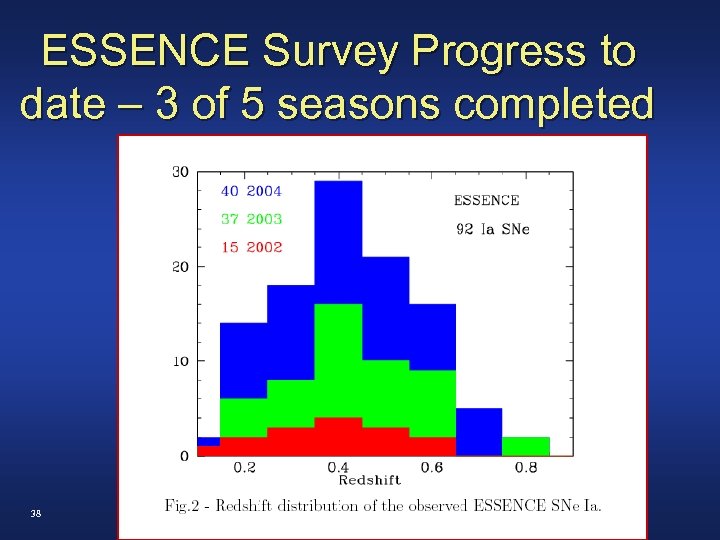 ESSENCE Survey Progress to date – 3 of 5 seasons completed

30
20
10
0

40 2004
37 2003
15 2002

ESSENCE
92 Ia SNe

0.2 0.4 0.6 0.8
Redshift

Fig.2 - Redshift distribution of the observed ESSENCE SNe Ia.

38